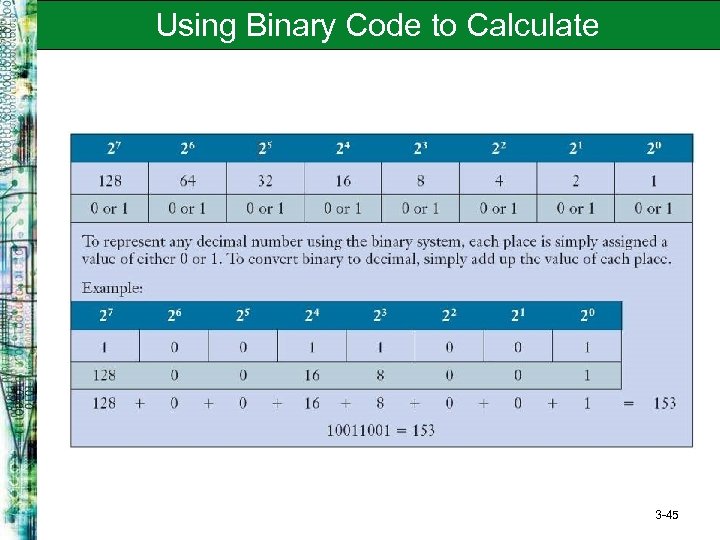 Using Binary Code to Calculate

| $2^7$ | $2^6$ | $2^5$ | $2^4$ | $2^3$ | $2^2$ | $2^1$ | $2^0$ |
|---|---|---|---|---|---|---|---|
| 128 | 64 | 32 | 16 | 8 | 4 | 2 | 1 |
| 0 or 1 | 0 or 1 | 0 or 1 | 0 or 1 | 0 or 1 | 0 or 1 | 0 or 1 | 0 or 1 |

To represent any decimal number using the binary system, each place is simply assigned a value of either 0 or 1. To convert binary to decimal, simply add up the value of each place.

Example:

| $2^7$ | $2^6$ | $2^5$ | $2^4$ | $2^3$ | $2^2$ | $2^1$ | $2^0$ |
|---|---|---|---|---|---|---|---|
| 1 | 0 | 0 | 1 | 1 | 0 | 0 | 1 |
| 128 | 0 | 0 | 16 | 8 | 0 | 0 | 1 |

128 + 0 + 0 + 16 + 8 + 0 + 0 + 1 = 153

10011001 = 153

3-45